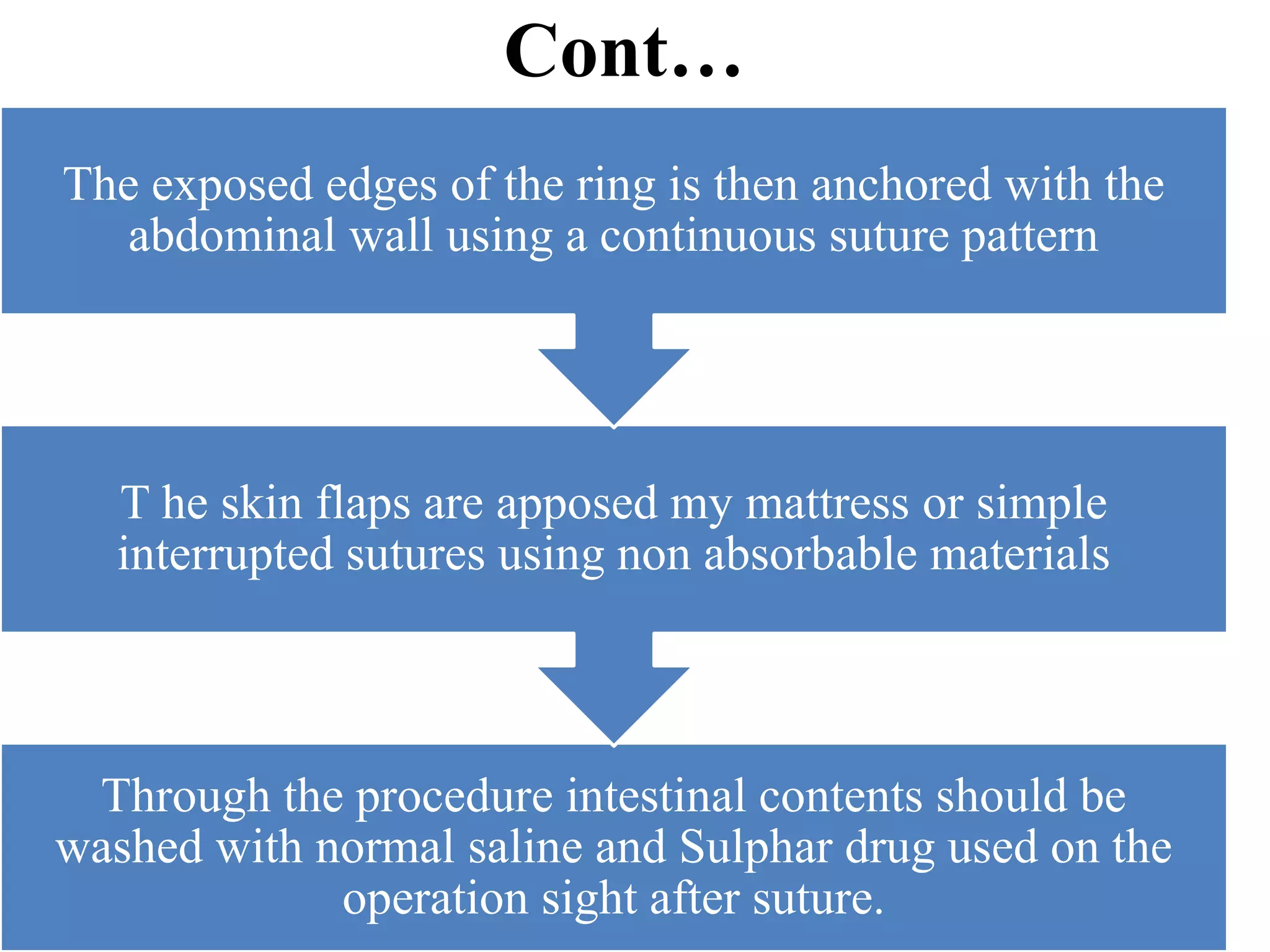 Cont…

The exposed edges of the ring is then anchored with the abdominal wall using a continuous suture pattern

T he skin flaps are apposed my mattress or simple interrupted sutures using non absorbable materials

Through the procedure intestinal contents should be washed with normal saline and Sulphar drug used on the operation sight after suture.